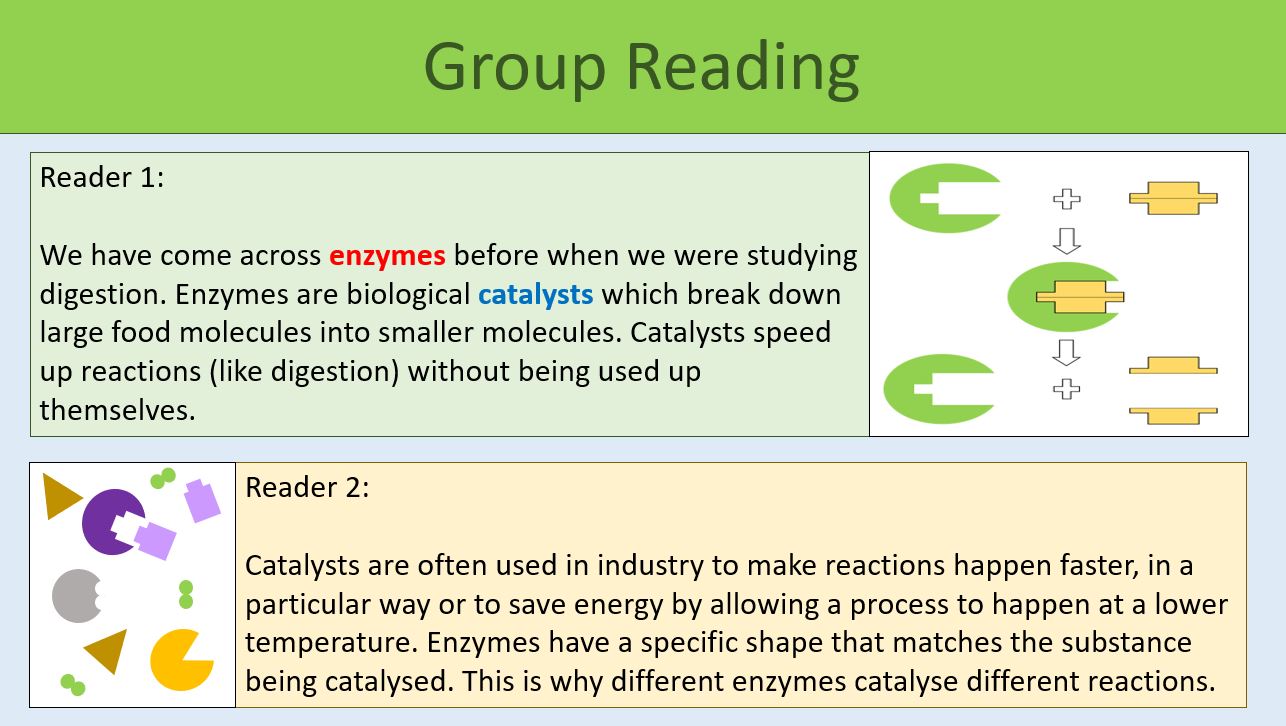 Group Reading

Reader 1:

We have come across enzymes before when we were studying digestion. Enzymes are biological catalysts which break down large food molecules into smaller molecules. Catalysts speed up reactions (like digestion) without being used up themselves.

Reader 2:

Catalysts are often used in industry to make reactions happen faster, in a particular way or to save energy by allowing a process to happen at a lower temperature. Enzymes have a specific shape that matches the substance being catalysed. This is why different enzymes catalyse different reactions.